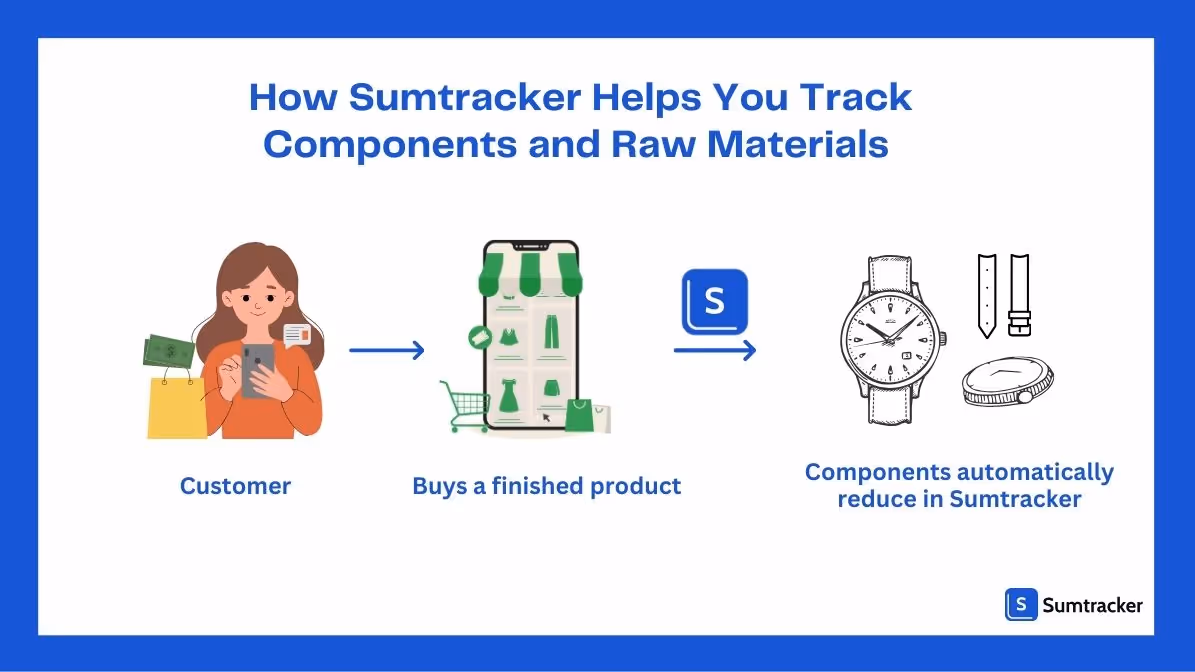 How Sumtracker Helps You Track Components and Raw Materials

S

Customer

Buys a finished product

Components automatically reduce in Sumtracker

S Sumtracker